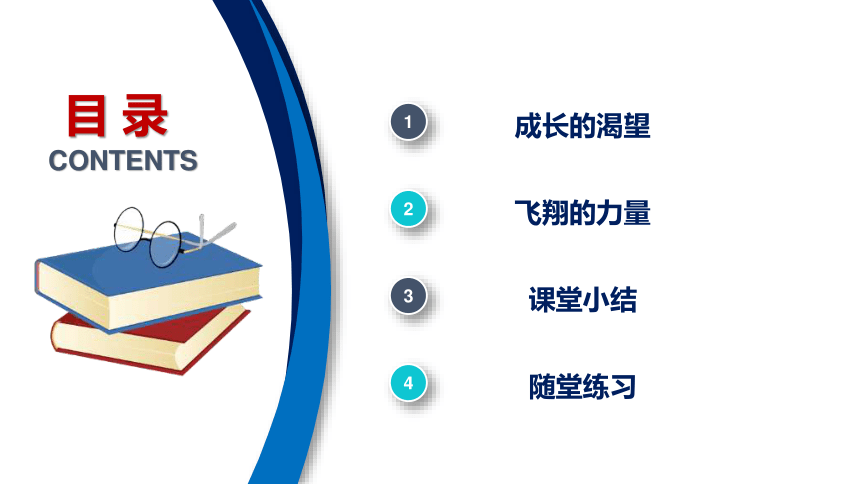 目录
CONTENTS

1 成长的渴望

2 飞翔的力量

3 课堂小结

4 随堂练习